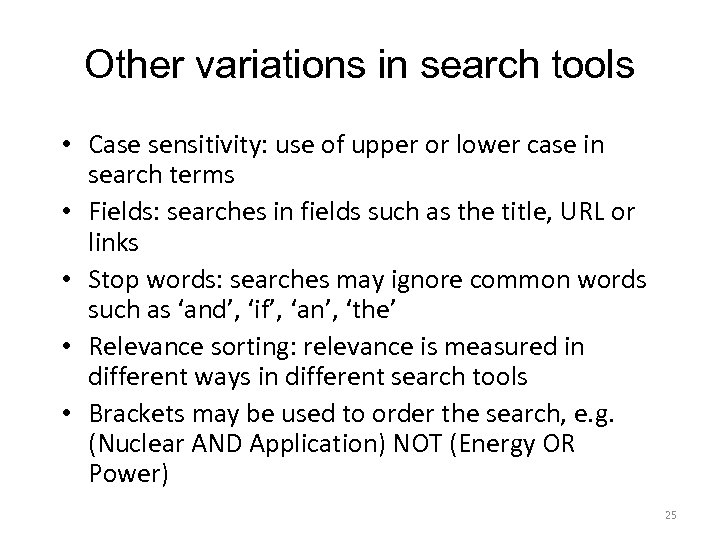 Other variations in search tools

• Case sensitivity: use of upper or lower case in search terms
• Fields: searches in fields such as the title, URL or links
• Stop words: searches may ignore common words such as ‘and’, ‘if’, ‘an’, ‘the’
• Relevance sorting: relevance is measured in different ways in different search tools
• Brackets may be used to order the search, e.g. (Nuclear AND Application) NOT (Energy OR Power)

25